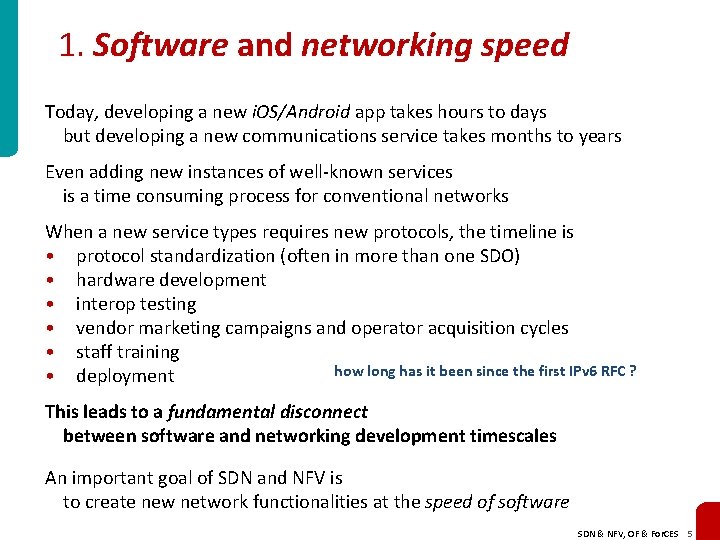 1. Software and networking speed

Today, developing a new iOS/Android app takes hours to days but developing a new communications service takes months to years

Even adding new instances of well-known services is a time consuming process for conventional networks

When a new service types requires new protocols, the timeline is
• protocol standardization (often in more than one SDO)
• hardware development
• interop testing
• vendor marketing campaigns and operator acquisition cycles
• staff training
• deployment

how long has it been since the first IPv6 RFC ?

This leads to a fundamental disconnect between software and networking development timescales

An important goal of SDN and NFV is to create new network functionalities at the speed of software

SDN & NFV, OF & ForCES 5